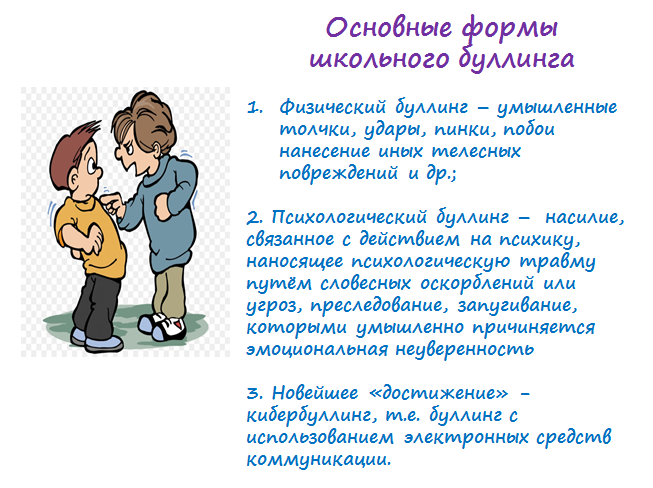 Основные формы школьного буллинга

1. Физический буллинг – умышленные толчки, удары, пинки, побои нанесение иных телесных повреждений и др.;

2. Психологический буллинг – насилие, связанное с действием на психику, наносящее психологическую травму путём словесных оскорблений или угроз, преследование, запугивание, которыми умышленно причиняется эмоциональная неуверенность

3. Новейшее «достижение» - кибербуллинг, т.е. буллинг с использованием электронных средств коммуникации.